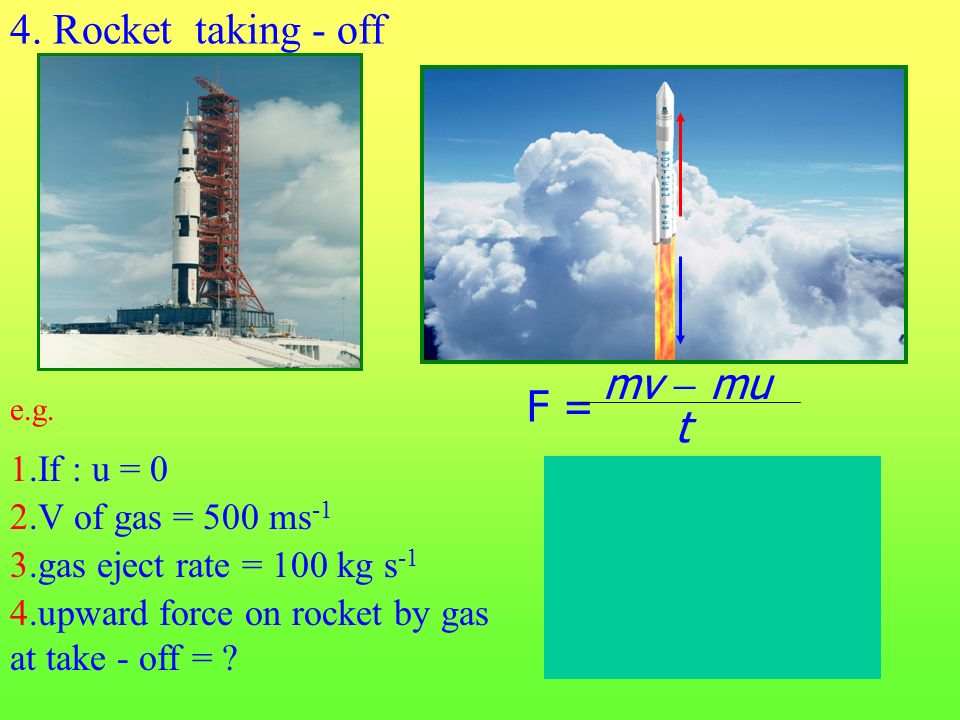 4. Rocket taking - off

$F = \frac{mv - mu}{t}$

e.g.

1.If : u = 0

2.V of gas = 500 $ms^{-1}$

3.gas eject rate = 100 kg $s^{-1}$

4.upward force on rocket by gas at take - off = ?